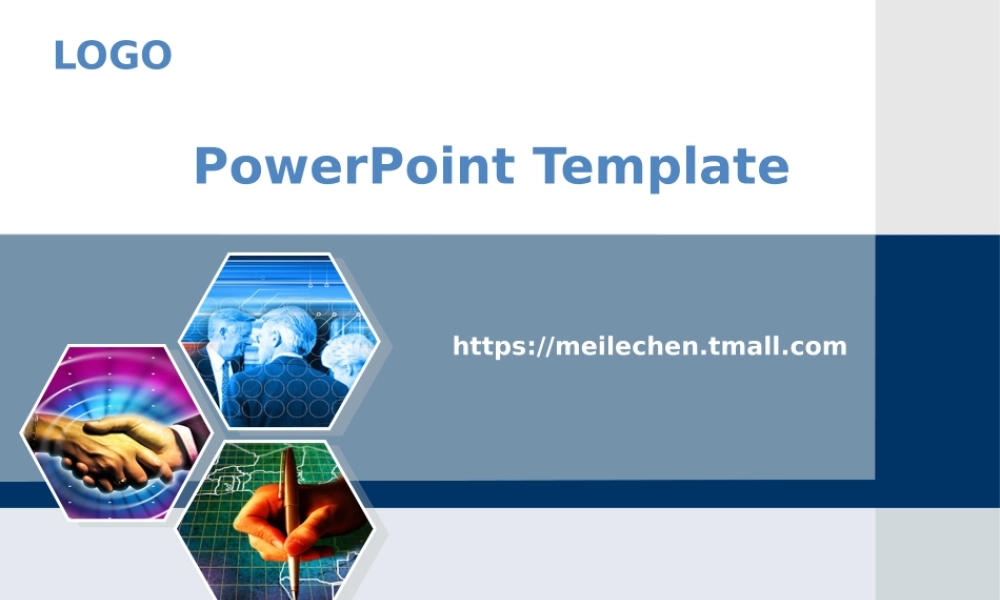 LOGO

PowerPoint Template

https://meilechen.tmall.com